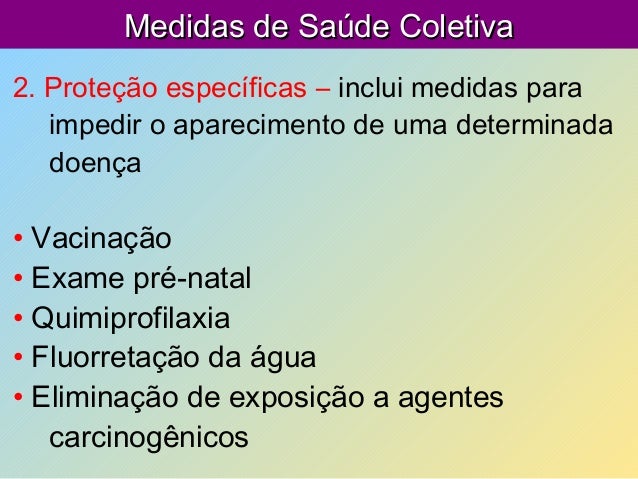 Medidas de Saúde Coletiva

2. Proteção específicas – inclui medidas para impedir o aparecimento de uma determinada doença

• Vacinação
• Exame pré-natal
• Quimiprofilaxia
• Fluorretação da água
• Eliminação de exposição a agentes carcinogênicos